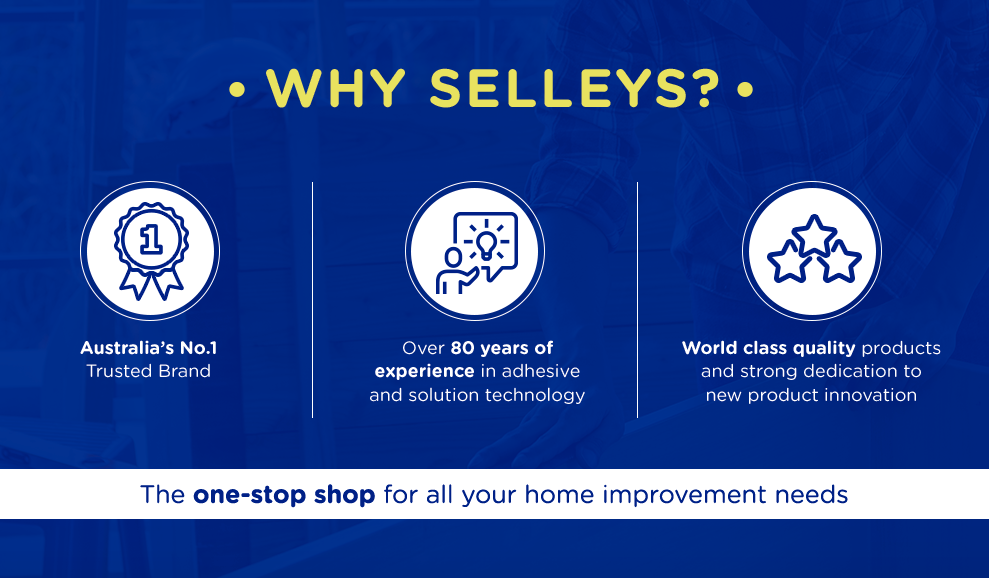 • WHY SELLEYS? •

1

Australia's No.1 Trusted Brand

Over 80 years of experience in adhesive and solution technology

World class quality products and strong dedication to new product innovation

The one-stop shop for all your home improvement needs